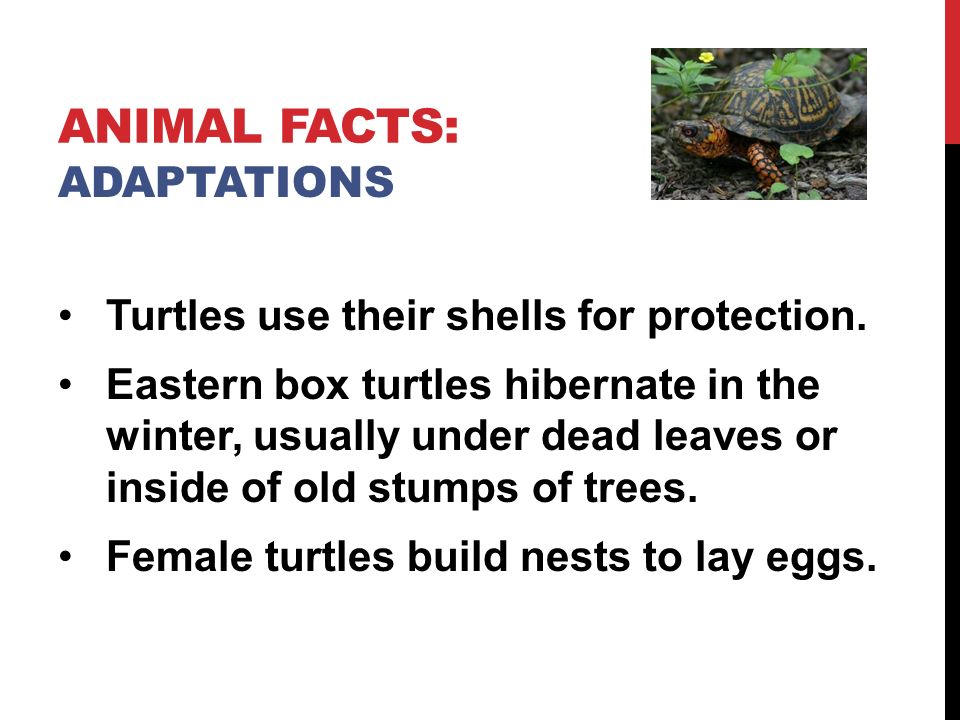 ANIMAL FACTS:
ADAPTATIONS

• Turtles use their shells for protection.
• Eastern box turtles hibernate in the winter, usually under dead leaves or inside of old stumps of trees.
• Female turtles build nests to lay eggs.